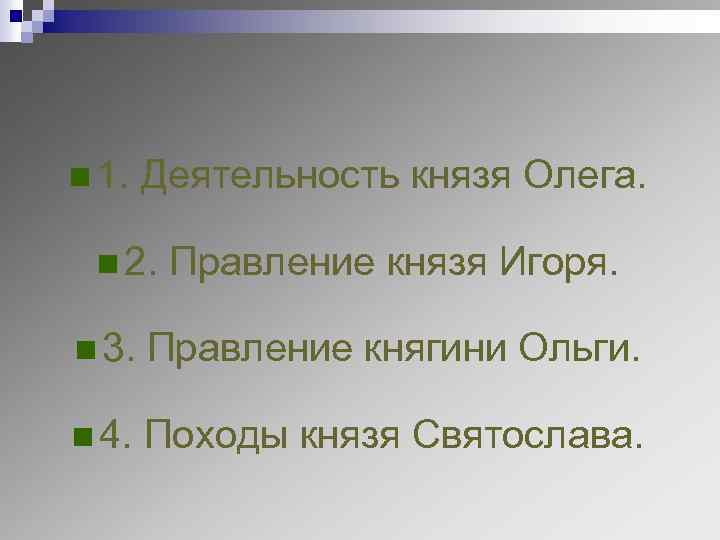 1. Деятельность князя Олега.

2. Правление князя Игоря.

3. Правление княгини Ольги.

4. Походы князя Святослава.